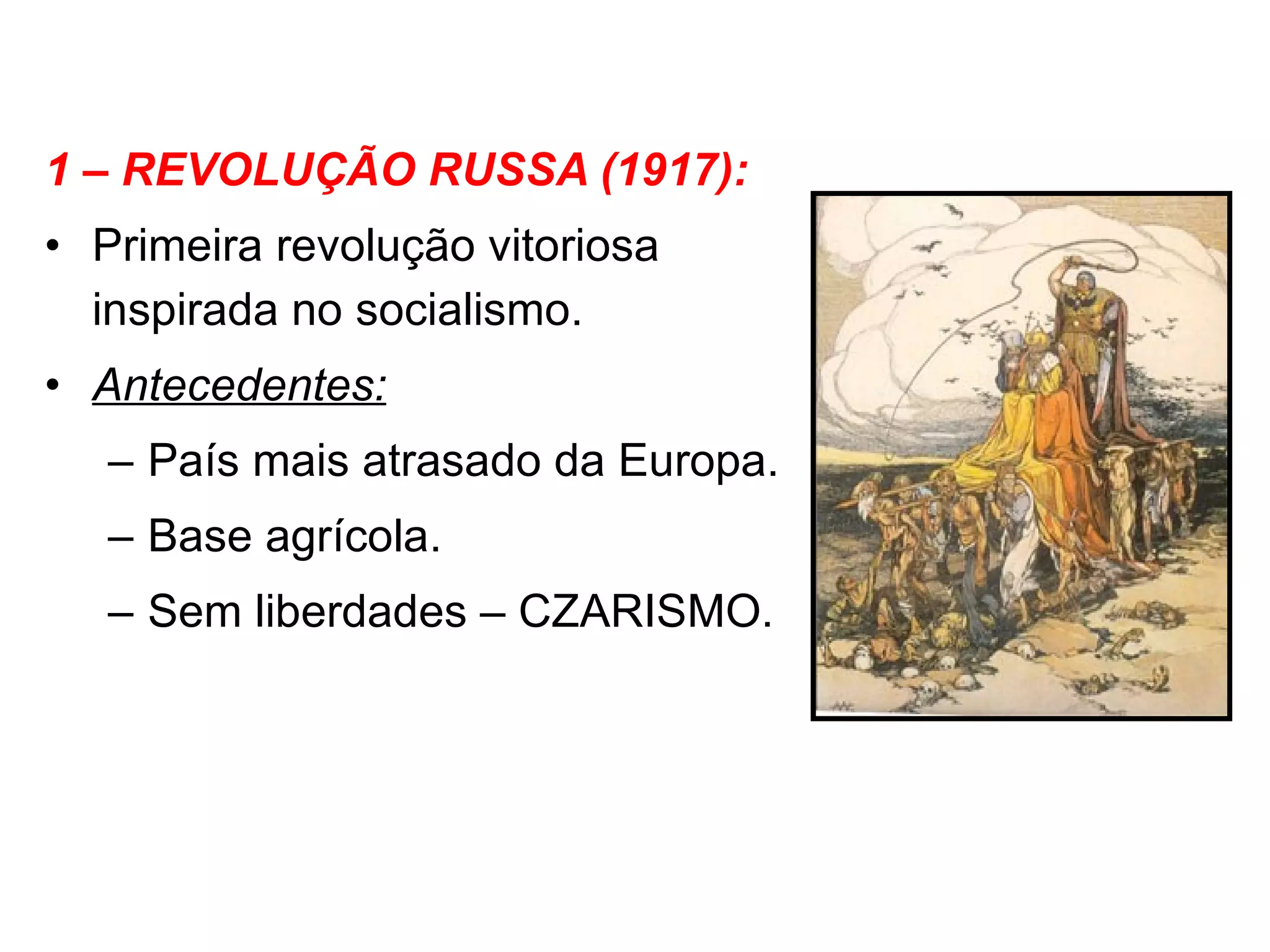 1 – REVOLUÇÃO RUSSA (1917):

• Primeira revolução vitoriosa inspirada no socialismo.

• Antecedentes:
  – País mais atrasado da Europa.
  – Base agrícola.
  – Sem liberdades – CZARISMO.